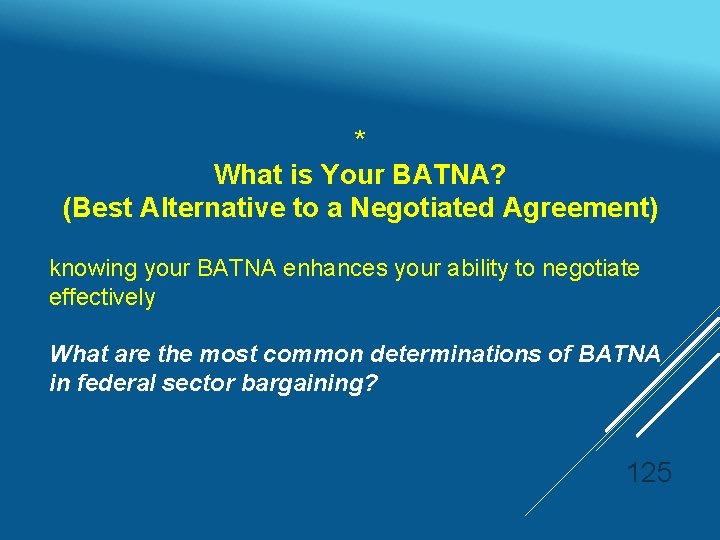 *

What is Your BATNA?
(Best Alternative to a Negotiated Agreement)

knowing your BATNA enhances your ability to negotiate effectively

What are the most common determinations of BATNA in federal sector bargaining?

125